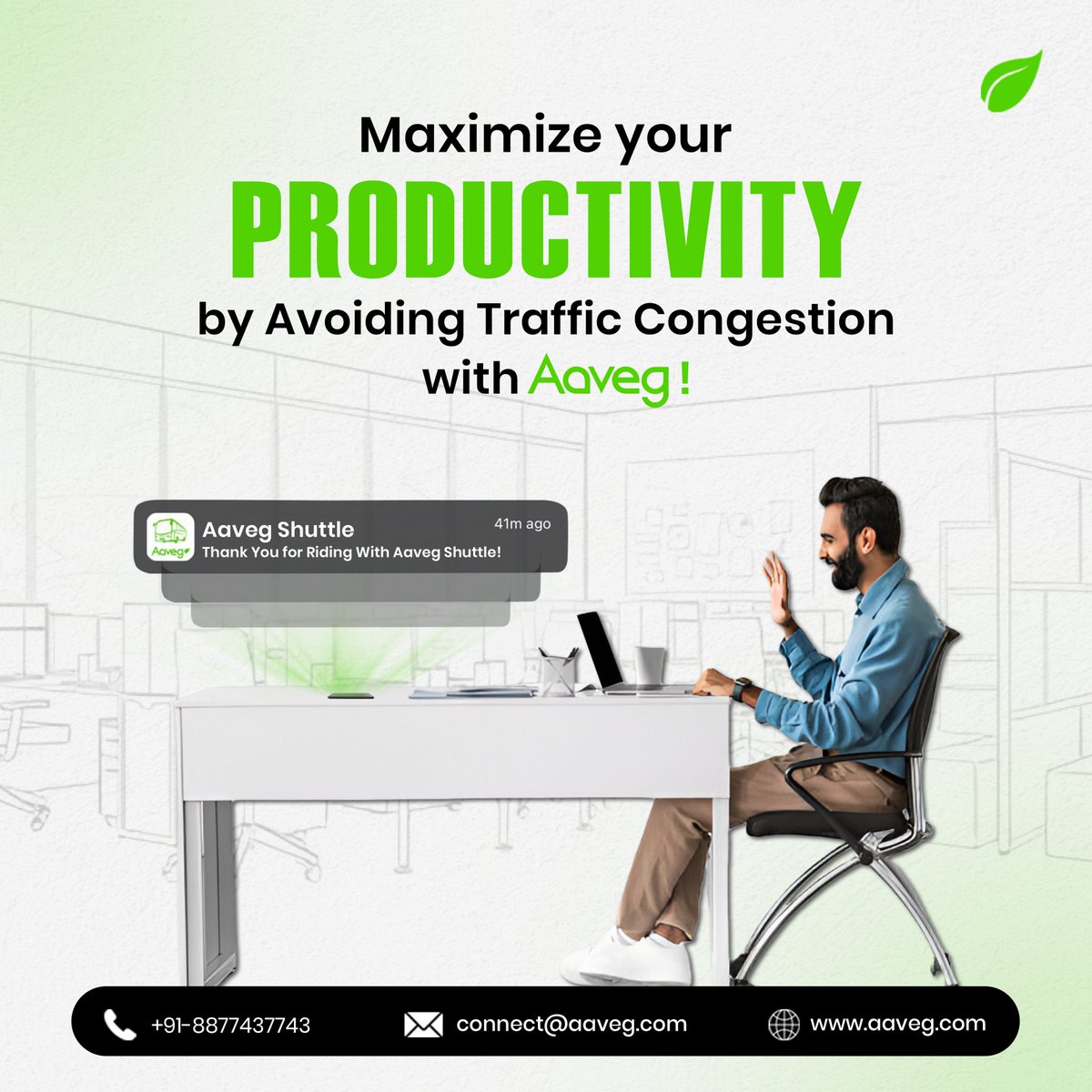 Maximize your
PRODUCTIVITY
by Avoiding Traffic Congestion
with Aaveg !

Aaveg
Aaveg Shuttle
41m ago
Thank You for Riding With Aaveg Shuttle!

+91-8877437743
connect@aaveg.com
www.aaveg.com